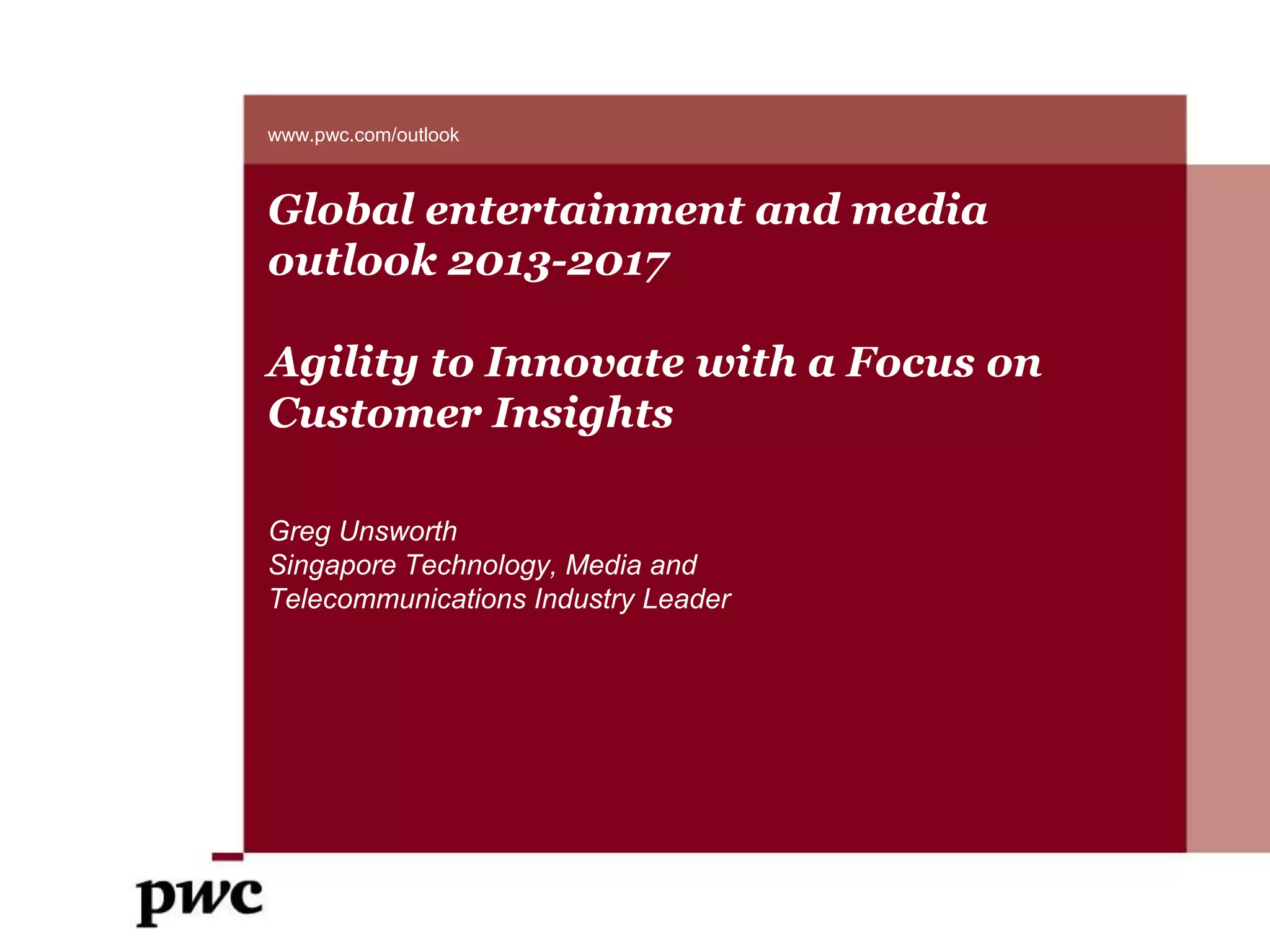 www.pwc.com/outlook

Global entertainment and media outlook 2013-2017

Agility to Innovate with a Focus on Customer Insights

Greg Unsworth
Singapore Technology, Media and Telecommunications Industry Leader

pwc